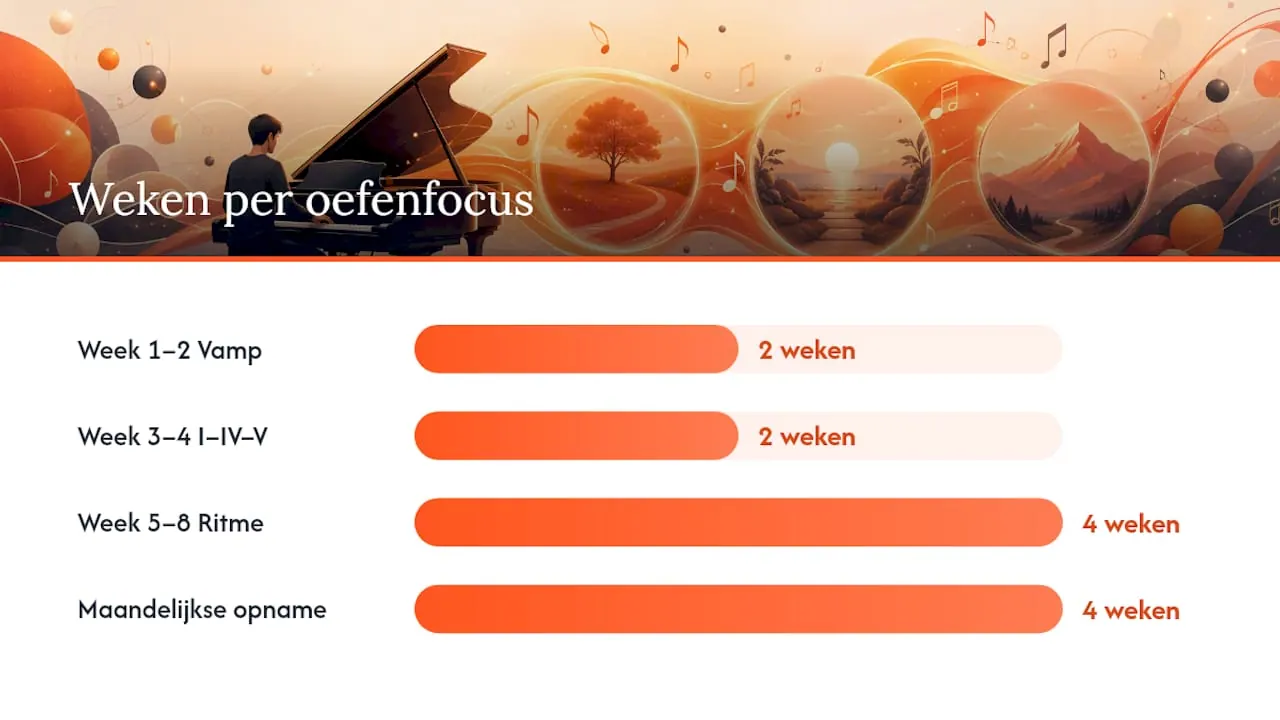 Weken per oefenfocus

Week 1–2 Vamp
2 weken

Week 3–4 I–IV–V
2 weken

Week 5–8 Ritme
4 weken

Maandelijkse opname
4 weken